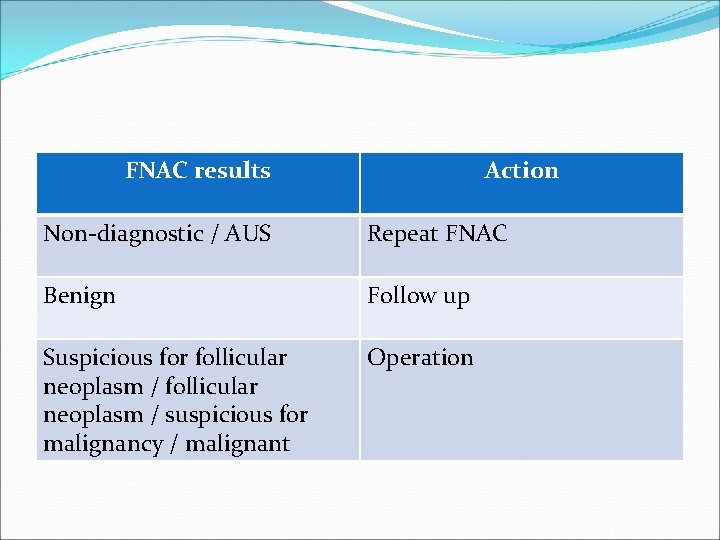 | FNAC results | Action |
|---|---|
| Non-diagnostic / AUS | Repeat FNAC |
| Benign | Follow up |
| Suspicious for follicular neoplasm / follicular neoplasm / suspicious for malignancy / malignant | Operation |